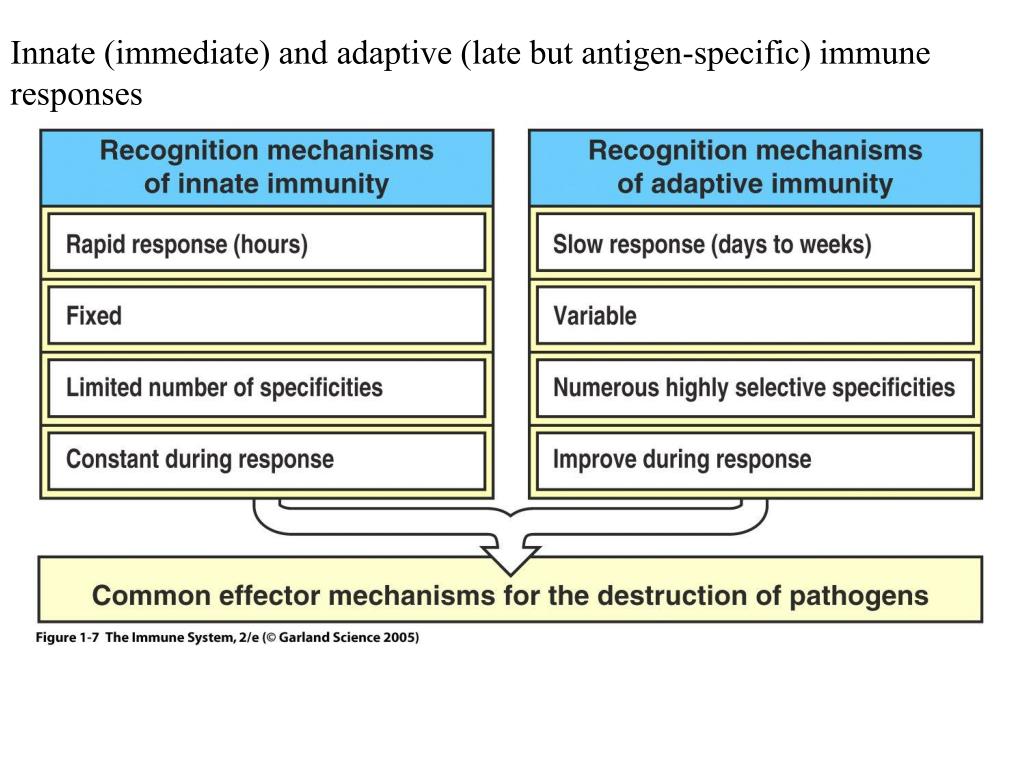 Innate (immediate) and adaptive (late but antigen-specific) immune responses

Recognition mechanisms of innate immunity

Rapid response (hours)

Fixed

Limited number of specificities

Constant during response

Recognition mechanisms of adaptive immunity

Slow response (days to weeks)

Variable

Numerous highly selective specificities

Improve during response

Common effector mechanisms for the destruction of pathogens

Figure 1-7 The Immune System, 2/e (© Garland Science 2005)